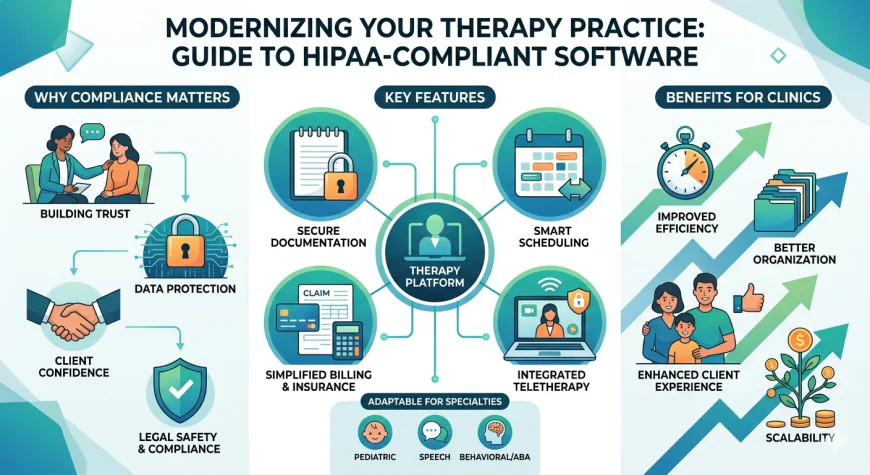 MODERNIZING YOUR THERAPY PRACTICE: GUIDE TO HIPAA-COMPLIANT SOFTWARE

WHY COMPLIANCE MATTERS

BUILDING TRUST

DATA PROTECTION

CLIENT CONFIDENCE

LEGAL SAFETY & COMPLIANCE

KEY FEATURES

SECURE DOCUMENTATION

SMART SCHEDULING

THERAPY PLATFORM

CLAIM

SIMPLIFIED BILLING & INSURANCE

INTEGRATED TELETHERAPY

ADAPTABLE FOR SPECIALTIES

PEDIATRIC

SPEECH

BEHAVIORAL/ABA

BENEFITS FOR CLINICS

IMPROVED EFFICIENCY

BETTER ORGANIZATION

ENHANCED CLIENT EXPERIENCE

SCALABILITY